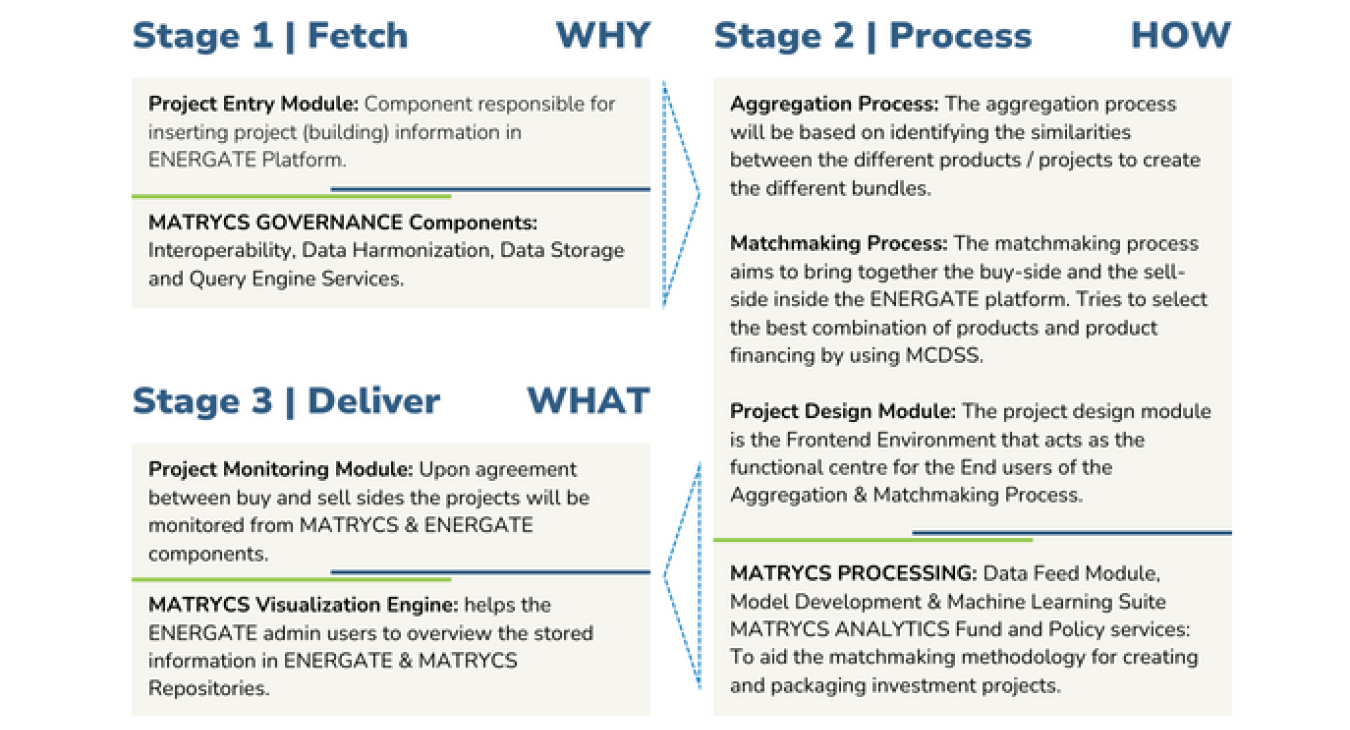 Stage 1 | Fetch WHY

Project Entry Module: Component responsible for inserting project (building) information in ENERGATE Platform.

MATRYCS GOVERNANCE Components: Interoperability, Data Harmonization, Data Storage and Query Engine Services.

Stage 3 | Deliver WHAT

Project Monitoring Module: Upon agreement between buy and sell sides the projects will be monitored from MATRYCS & ENERGATE components.

MATRYCS Visualization Engine: helps the ENERGATE admin users to overview the stored information in ENERGATE & MATRYCS Repositories.

Stage 2 | Process HOW

Aggregation Process: The aggregation process will be based on identifying the similarities between the different products / projects to create the different bundles.

Matchmaking Process: The matchmaking process aims to bring together the buy-side and the sell-side inside the ENERGATE platform. Tries to select the best combination of products and product financing by using MCDSS.

Project Design Module: The project design module is the Frontend Environment that acts as the functional centre for the End users of the Aggregation & Matchmaking Process.

MATRYCS PROCESSING: Data Feed Module, Model Development & Machine Learning Suite MATRYCS ANALYTICS Fund and Policy services: To aid the matchmaking methodology for creating and packaging investment projects.